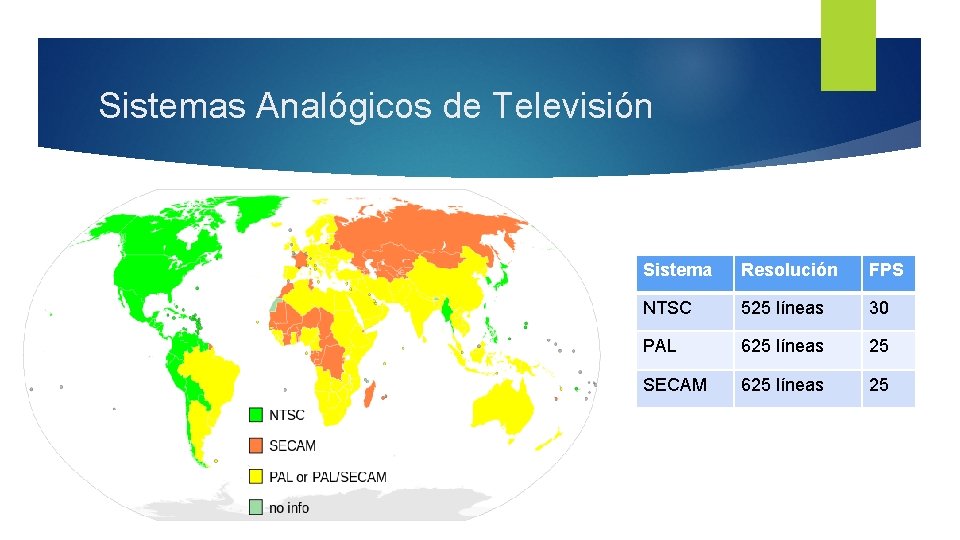 Sistemas Analógicos de Televisión

NTSC
SECAM
PAL or PAL/SECAM
no info

| Sistema | Resolución | FPS |
|---|---|---|
| NTSC | 525 líneas | 30 |
| PAL | 625 líneas | 25 |
| SECAM | 625 líneas | 25 |